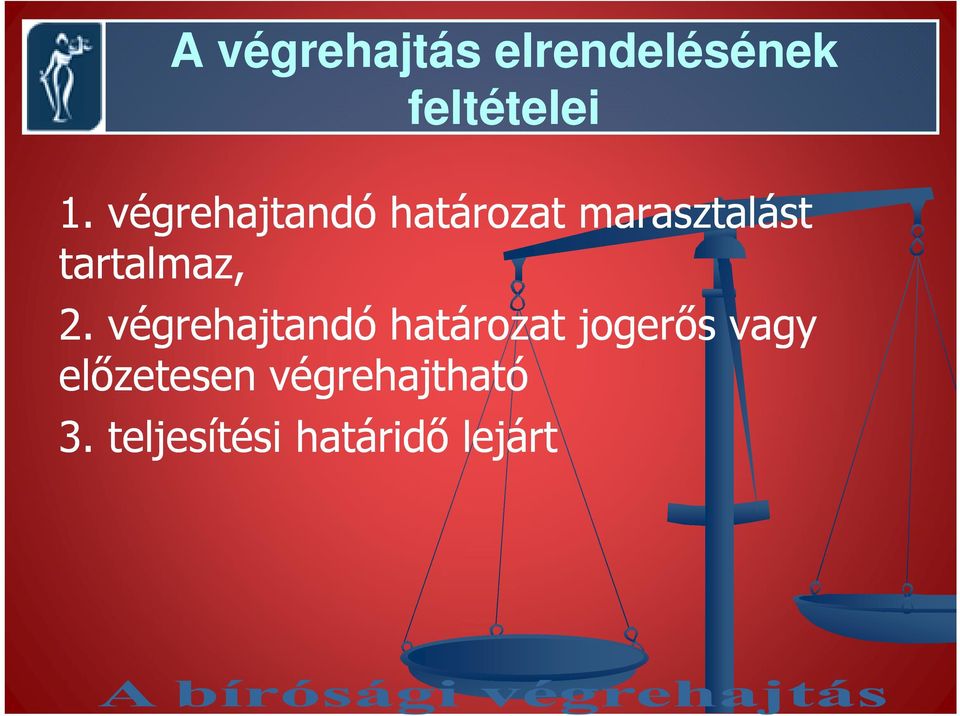 A végrehajtás elrendelésének feltételei

1. végrehajtandó határozat marasztalást tartalmaz,

2. végrehajtandó határozat jogerős vagy előzetesen végrehajtható

3. teljesítési határidő lejárt

A bírósági végrehajtás